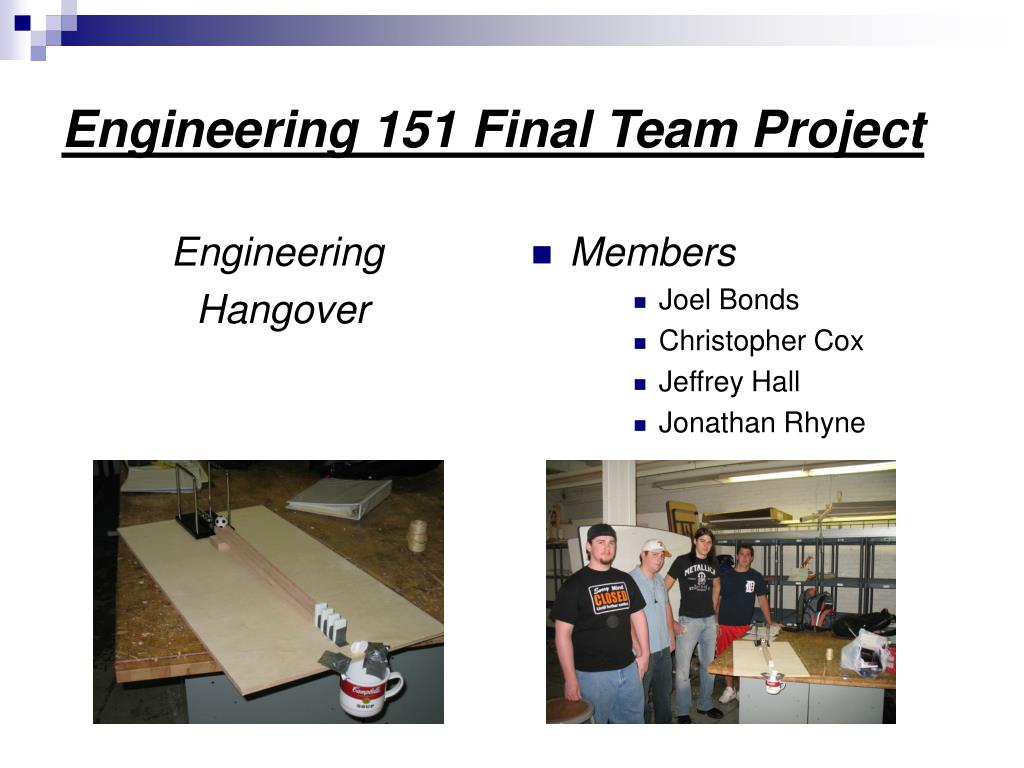 Engineering 151 Final Team Project

Engineering Hangover

Members

Joel Bonds
Christopher Cox
Jeffrey Hall
Jonathan Rhyne

Campbell's
SOUP

CLOSED

METALLICA